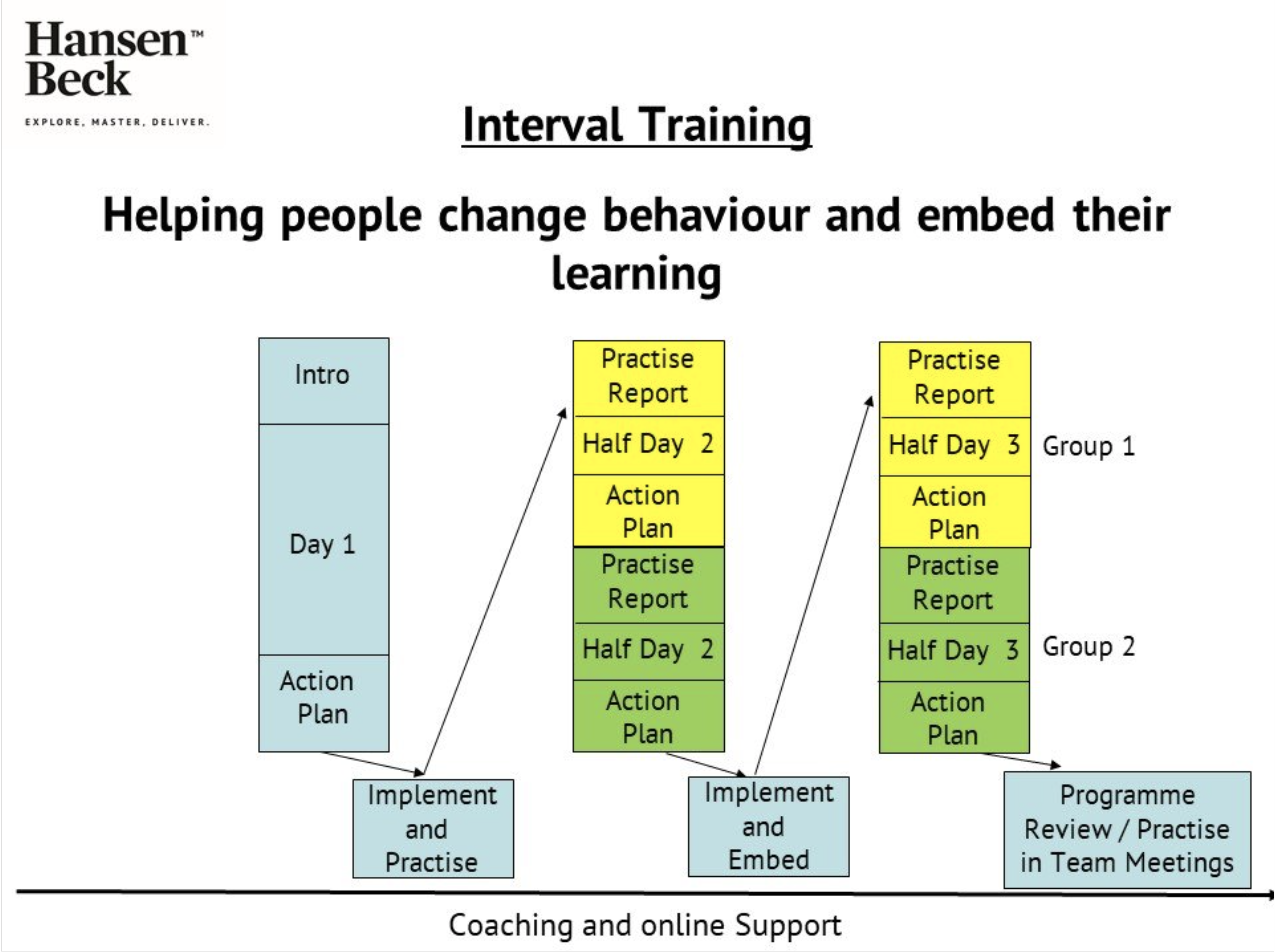 Hansen™ Beck
EXPLORE, MASTER, DELIVER.

Interval Training

Helping people change behaviour and embed their learning

Intro

Day 1

Action Plan

Implement and Practise

Practise Report

Half Day 2

Action Plan

Practise Report

Half Day 2

Action Plan

Implement and Embed

Practise Report

Half Day 3

Action Plan

Group 1

Practise Report

Half Day 3

Action Plan

Group 2

Programme Review / Practise in Team Meetings

Coaching and online Support